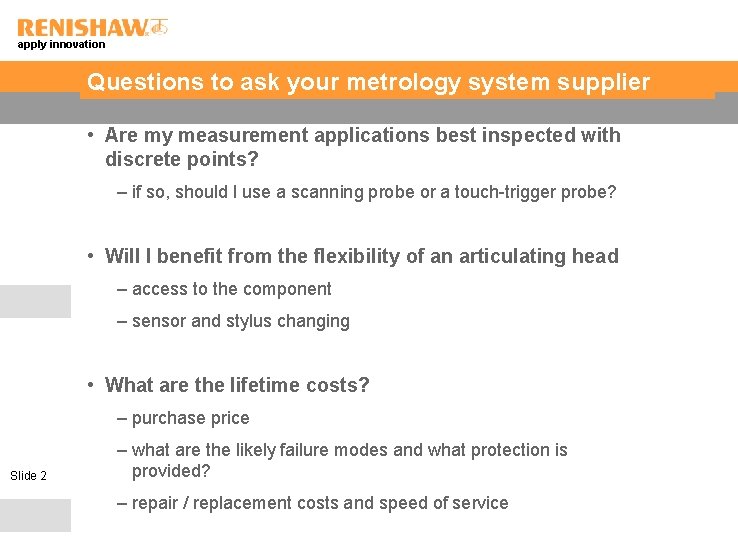 RENISHAW
apply innovation

Questions to ask your metrology system supplier

• Are my measurement applications best inspected with discrete points?

– if so, should I use a scanning probe or a touch-trigger probe?

• Will I benefit from the flexibility of an articulating head

– access to the component

– sensor and stylus changing

• What are the lifetime costs?

– purchase price

– what are the likely failure modes and what protection is provided?

– repair / replacement costs and speed of service

Slide 2